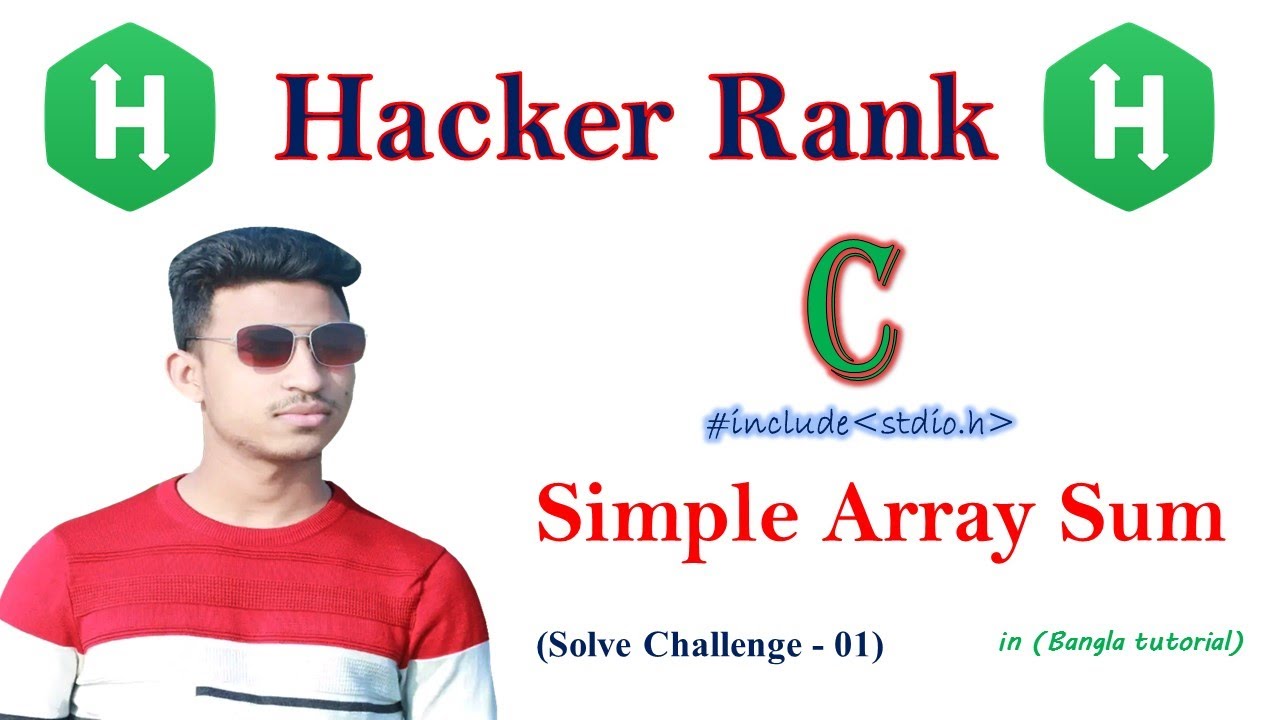 H

Hacker Rank

H

C

#include<stdio.h>

Simple Array Sum

(Solve Challenge - 01)

in (Bangla tutorial)